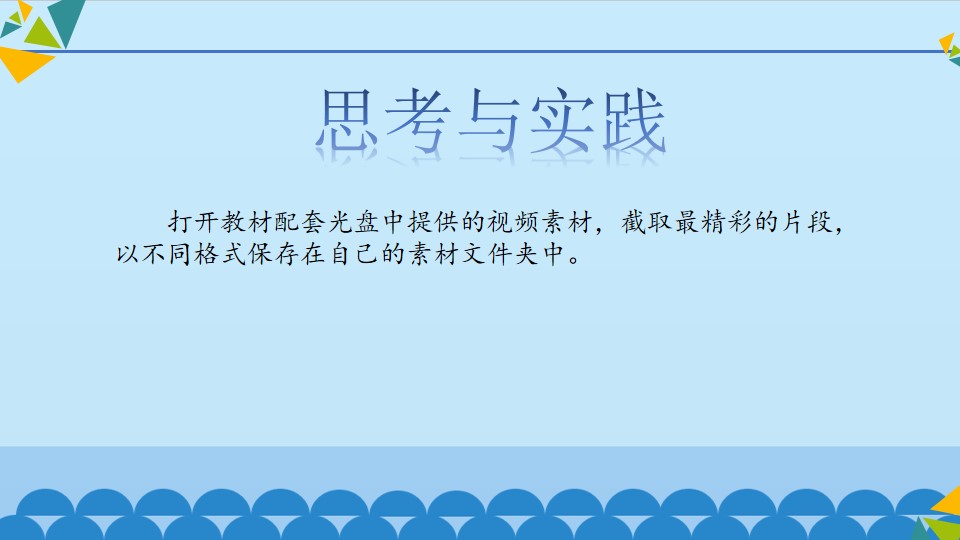 思考与实践

打开教材配套光盘中提供的视频素材，截取最精彩的片段，以不同格式保存在自己的素材文件夹中。